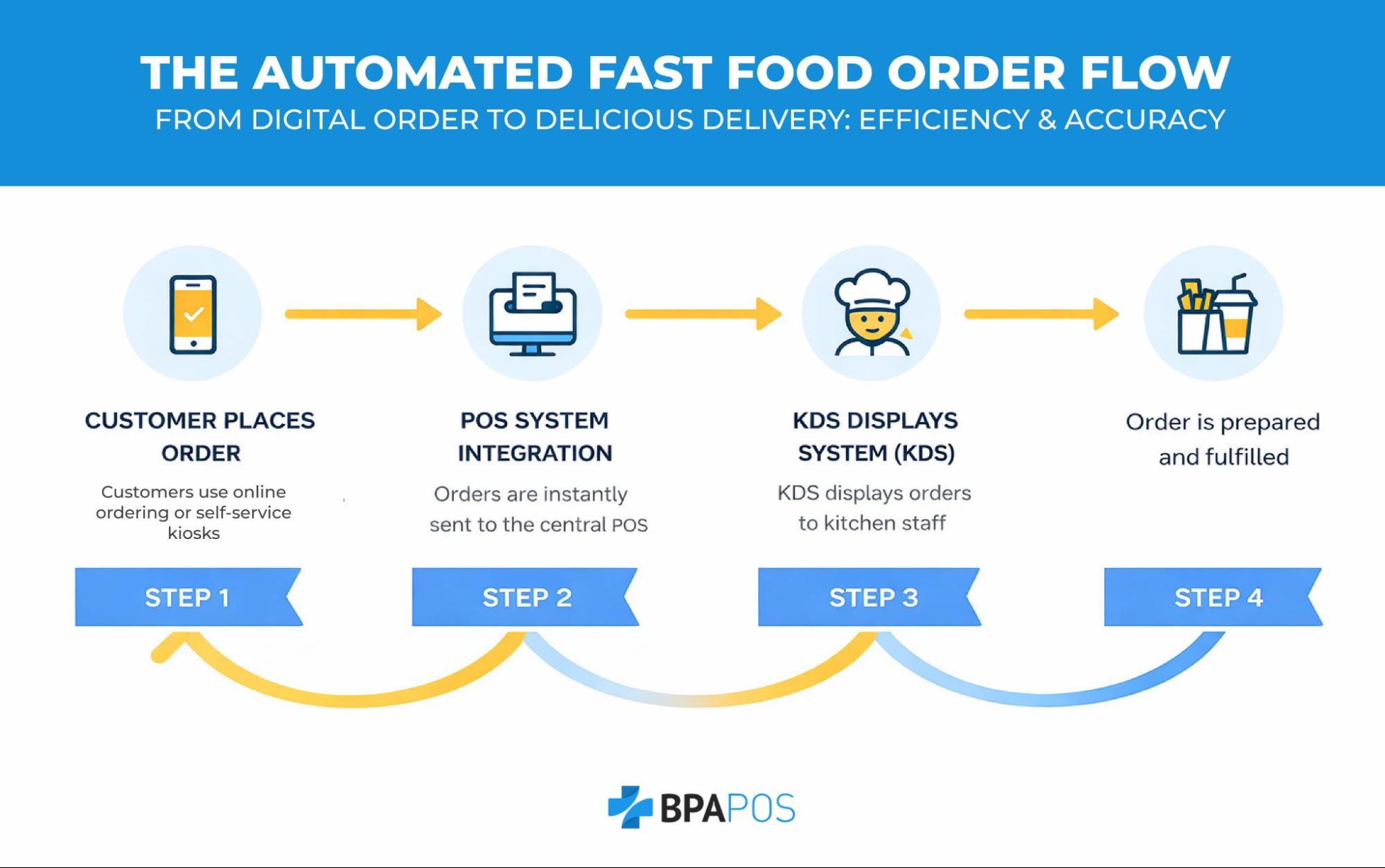 THE AUTOMATED FAST FOOD ORDER FLOW
FROM DIGITAL ORDER TO DELICIOUS DELIVERY: EFFICIENCY & ACCURACY

CUSTOMER PLACES ORDER
Customers use online ordering or self-service kiosks

STEP 1

POS SYSTEM INTEGRATION
Orders are instantly sent to the central POS

STEP 2

KDS DISPLAYS SYSTEM (KDS)
KDS displays orders to kitchen staff

STEP 3

Order is prepared and fulfilled

STEP 4

BPAPOS